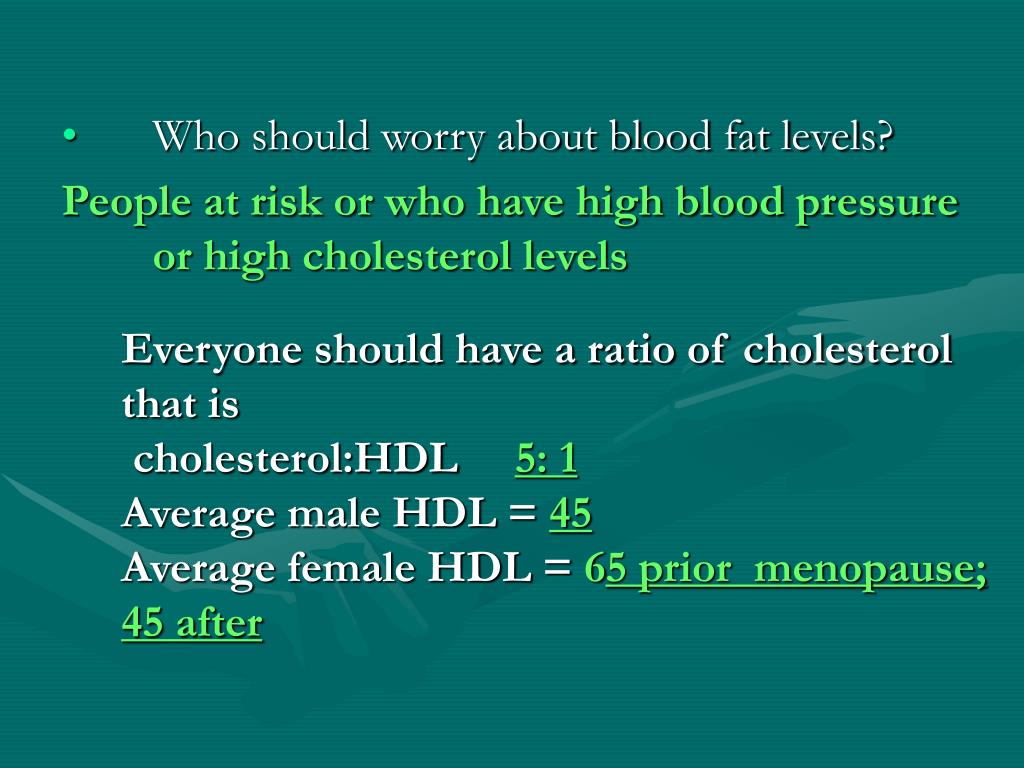 • Who should worry about blood fat levels?

People at risk or who have high blood pressure or high cholesterol levels

Everyone should have a ratio of cholesterol that is
cholesterol:HDL 5: 1
Average male HDL = 45
Average female HDL = 65 prior menopause; 45 after